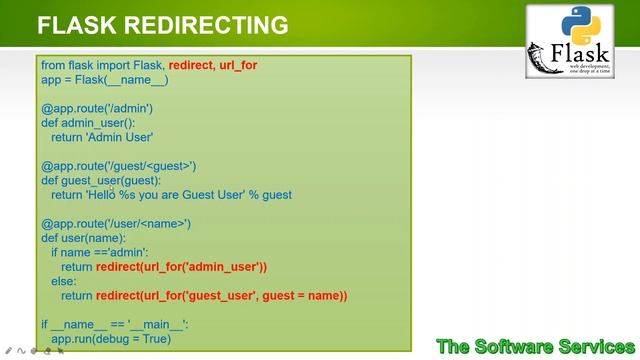 FLASK REDIRECTING

Flask
web development, one drop at a time

from flask import Flask, redirect, url_for
app = Flask(__name__)

@app.route('/admin')
def admin_user():
  return 'Admin User'

@app.route('/guest/<guest>')
def guest_user(guest):
  return 'Hello %s you are Guest User' % guest

@app.route('/user/<name>')
def user(name):
  if name =='admin':
    return redirect(url_for('admin_user'))
  else:
    return redirect(url_for('guest_user', guest = name))

if __name__ == '__main__':
  app.run(debug = True)

The Software Services